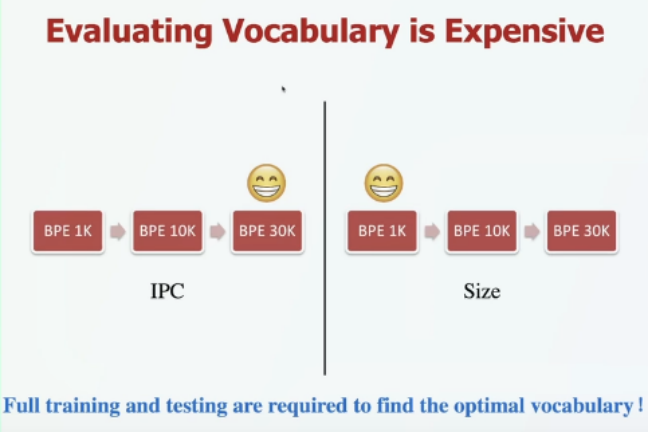 Evaluating Vocabulary is Expensive

BPE 1K
BPE 10K
BPE 30K

IPC

BPE 1K
BPE 10K
BPE 30K

Size

Full training and testing are required to find the optimal vocabulary !